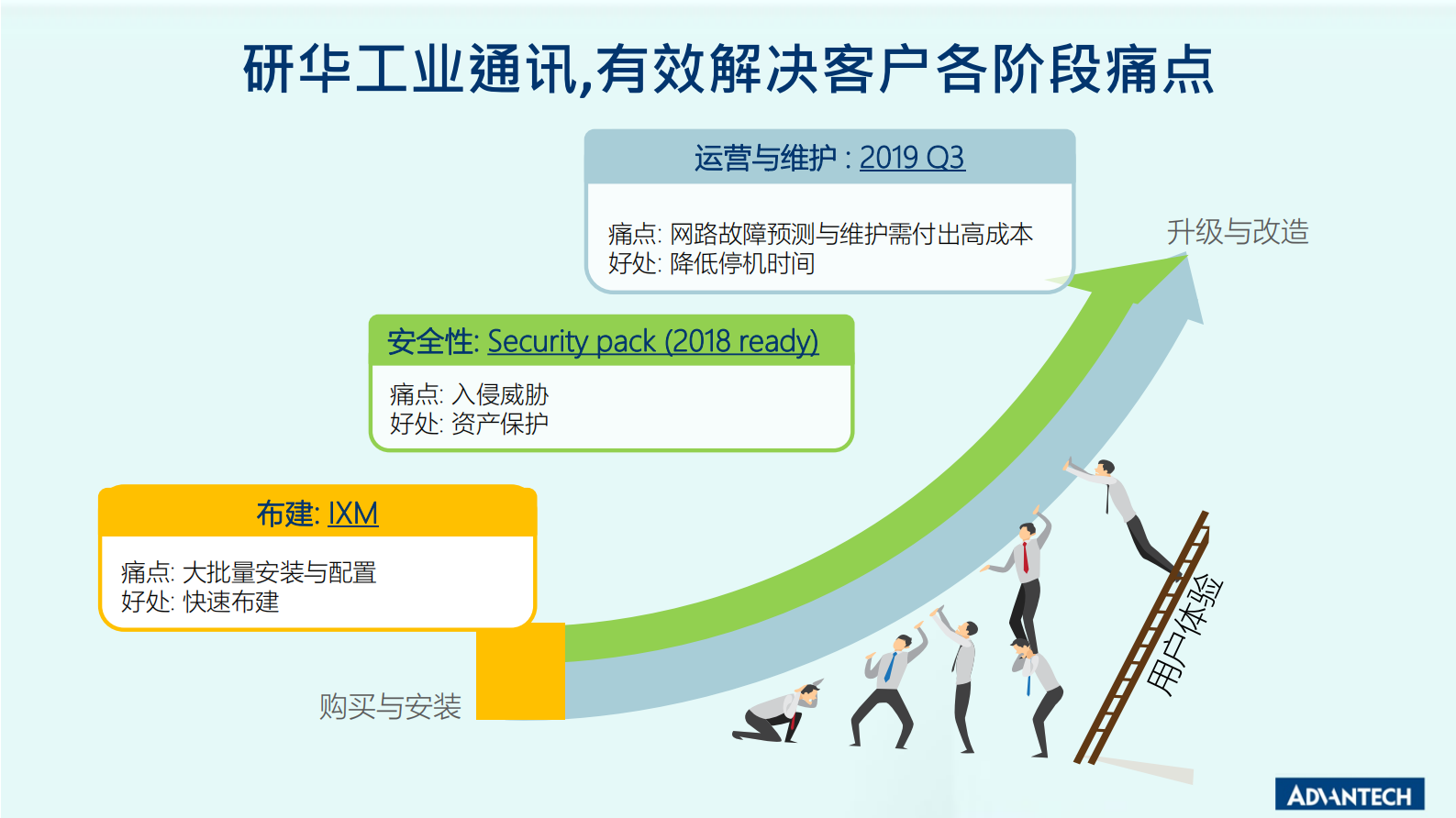 研华工业通讯,有效解决客户各阶段痛点

运营与维护 : 2019 Q3

痛点: 网路故障预测与维护需付出高成本
好处: 降低停机时间

升级与改造

安全性: Security pack (2018 ready)

痛点: 入侵威胁
好处: 资产保护

布建: IXM

痛点: 大批量安装与配置
好处: 快速布建

购买与安装

用户体验

ADVANTECH